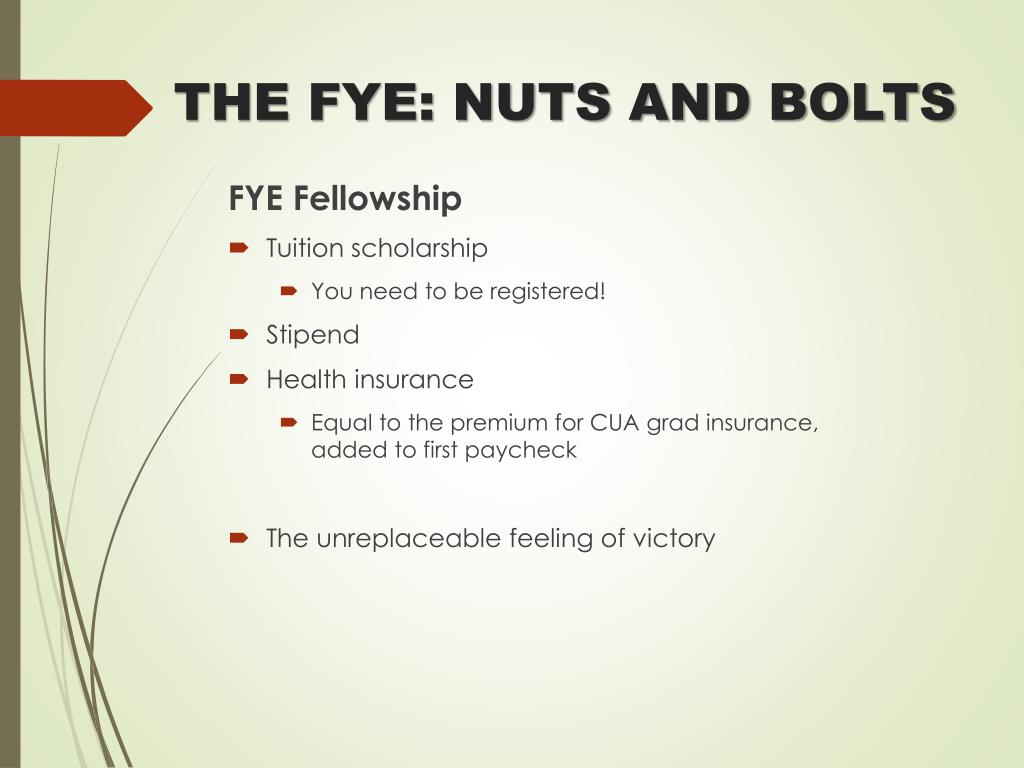 THE FYE: NUTS AND BOLTS

FYE Fellowship

Tuition scholarship

You need to be registered!

Stipend

Health insurance

Equal to the premium for CUA grad insurance, added to first paycheck

The unreplaceable feeling of victory